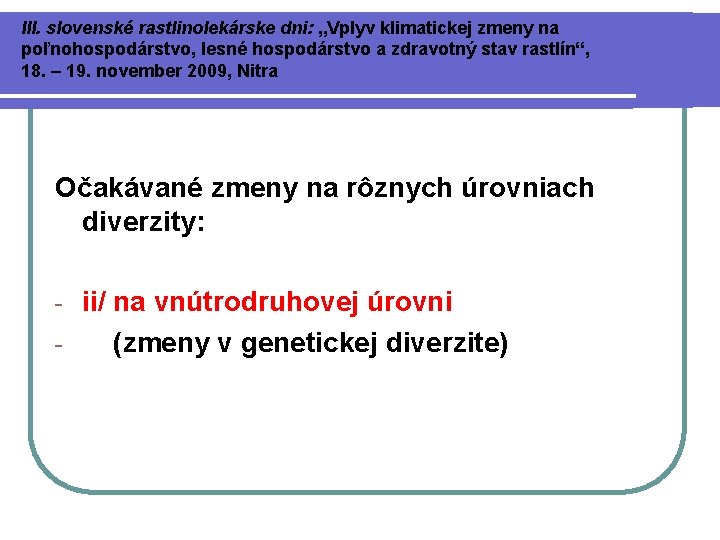 III. slovenské rastlinolekárske dni: „Vplyv klimatickej zmeny na poľnohospodárstvo, lesné hospodárstvo a zdravotný stav rastlín“, 18. – 19. november 2009, Nitra

Očakávané zmeny na rôznych úrovniach diverzity:

- ii/ na vnútrodruhovej úrovni
- (zmeny v genetickej diverzite)